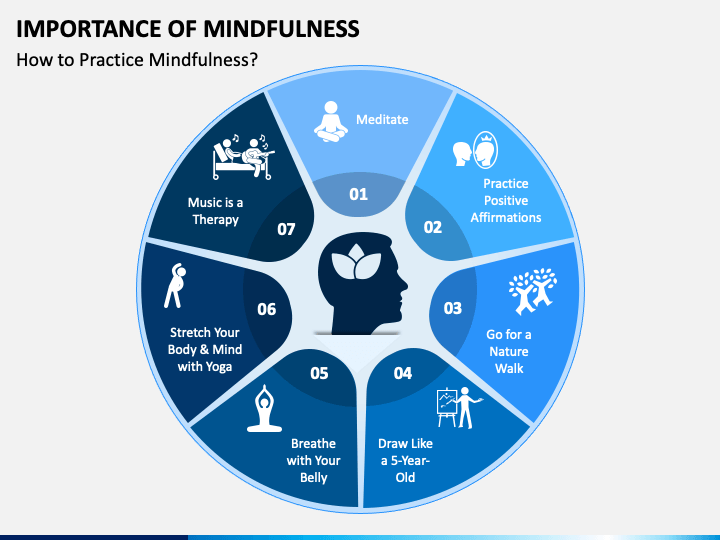 IMPORTANCE OF MINDFULNESS
How to Practice Mindfulness?

01
Meditate

02
Practice Positive Affirmations

03
Go for a Nature Walk

04
Draw Like a 5-Year-Old

05
Breathe with Your Belly

06
Stretch Your Body & Mind with Yoga

07
Music is a Therapy